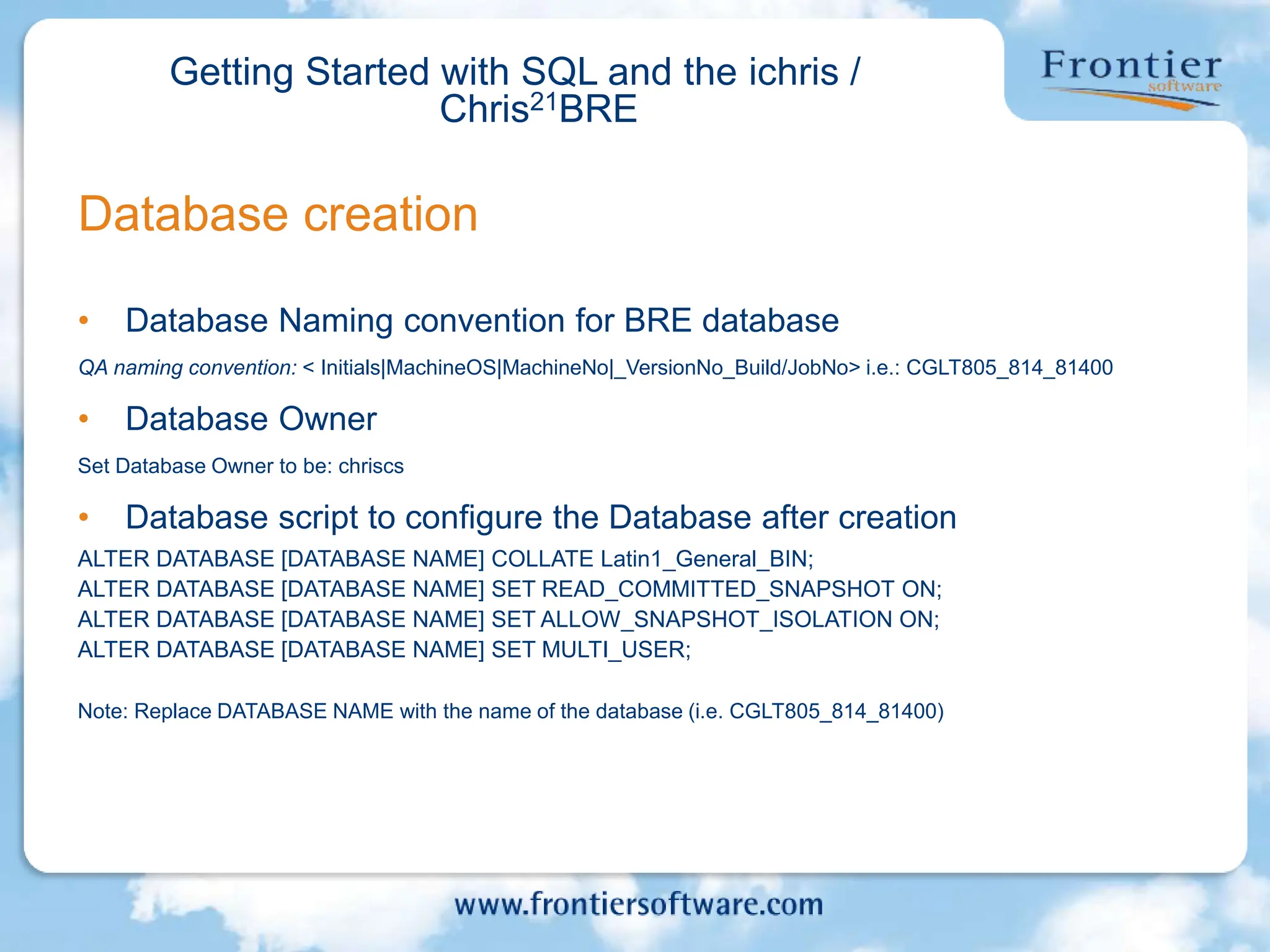 Getting Started with SQL and the ichris / Chris$^{21}$BRE

Frontier
software

Database creation

• Database Naming convention for BRE database

QA naming convention: < Initials|MachineOS|MachineNo|_VersionNo_Build/JobNo> i.e.: CGLT805_814_81400

• Database Owner

Set Database Owner to be: chriscs

• Database script to configure the Database after creation

ALTER DATABASE [DATABASE NAME] COLLATE Latin1_General_BIN;
ALTER DATABASE [DATABASE NAME] SET READ_COMMITTED_SNAPSHOT ON;
ALTER DATABASE [DATABASE NAME] SET ALLOW_SNAPSHOT_ISOLATION ON;
ALTER DATABASE [DATABASE NAME] SET MULTI_USER;

Note: Replace DATABASE NAME with the name of the database (i.e. CGLT805_814_81400)

www.frontiersoftware.com